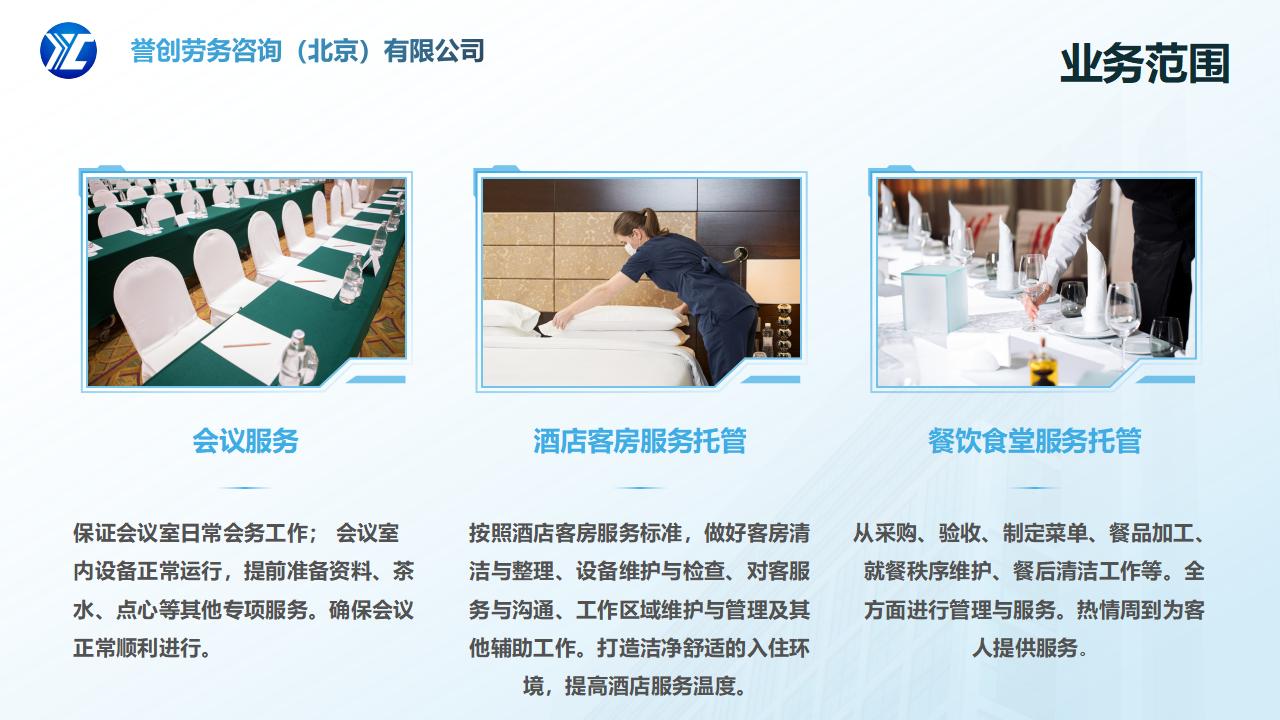 誉创劳务咨询（北京）有限公司

业务范围

会议服务

保证会议室日常会务工作； 会议室内设备正常运行，提前准备资料、茶水、点心等其他专项服务。确保会议正常顺利进行。

酒店客房服务托管

按照酒店客房服务标准，做好客房清洁与整理、设备维护与检查、对客服务与沟通、工作区域维护与管理及其他辅助工作。打造洁净舒适的入住环境，提高酒店服务温度。

餐饮食堂服务托管

从采购、验收、制定菜单、餐品加工、就餐秩序维护、餐后清洁工作等。全方面进行管理与服务。热情周到为客人提供服务。